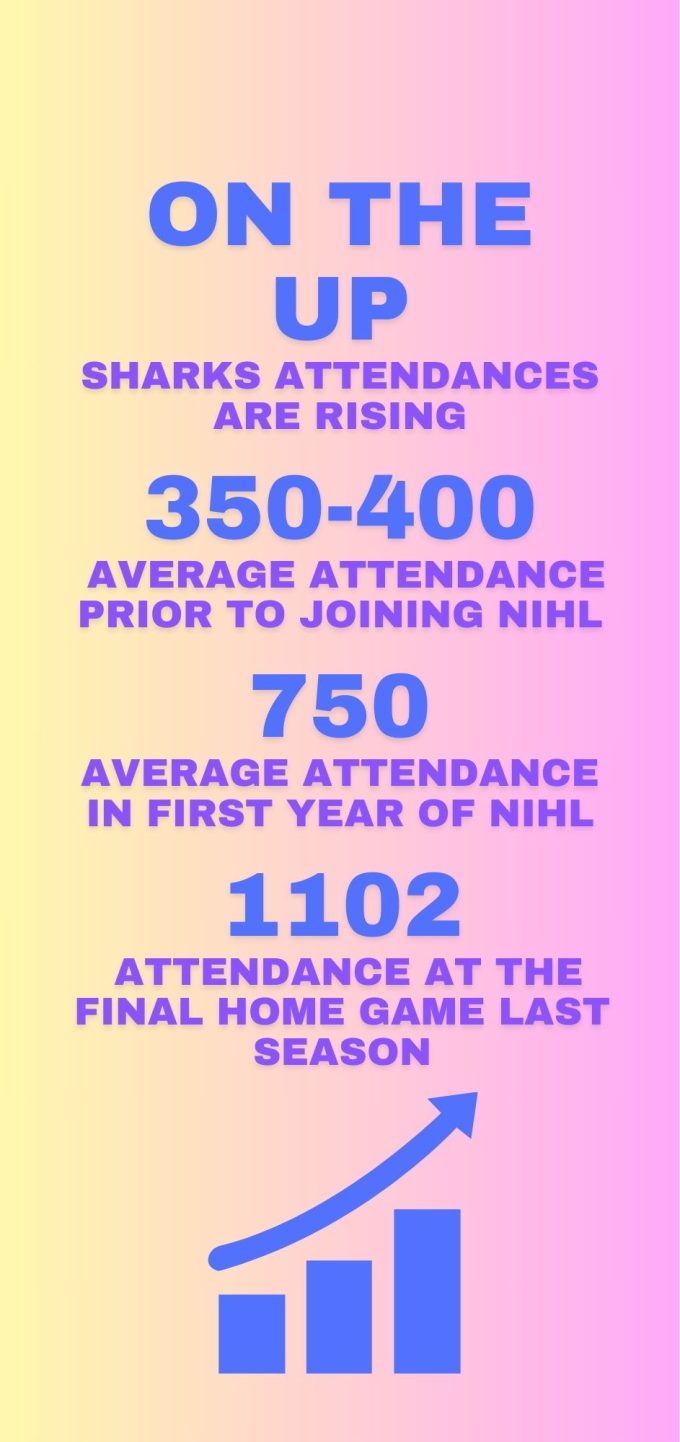 ON THE UP

SHARKS ATTENDANCES ARE RISING

350-400

AVERAGE ATTENDANCE PRIOR TO JOINING NIHL

750

AVERAGE ATTENDANCE IN FIRST YEAR OF NIHL

1102

ATTENDANCE AT THE FINAL HOME GAME LAST SEASON